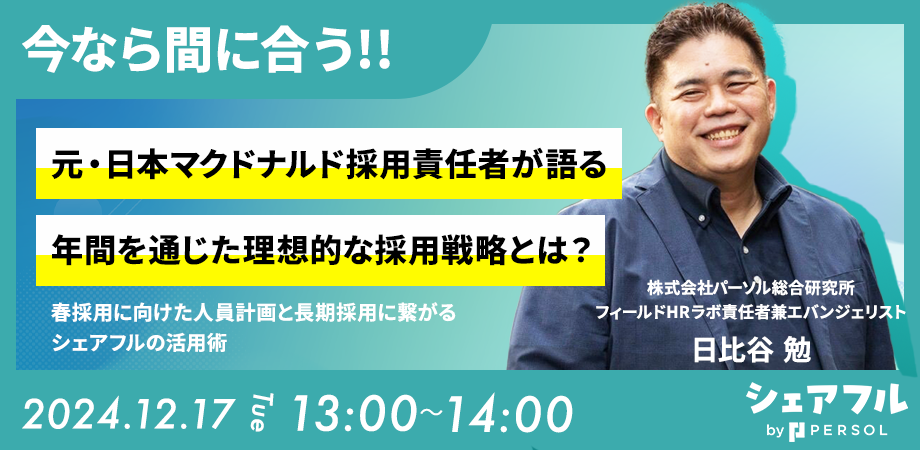 今なら間に合う!!

元・日本マクドナルド採用責任者が語る

年間を通じた理想的な採用戦略とは？

春採用に向けた人員計画と長期採用に繋がる
シェアフルの活用術

株式会社パーソル総合研究所
フィールドHRラボ責任者兼エバンジェリスト
日比谷 勉

2024.12.17 Tue 13:00~14:00

シェアフル
by PERSOL